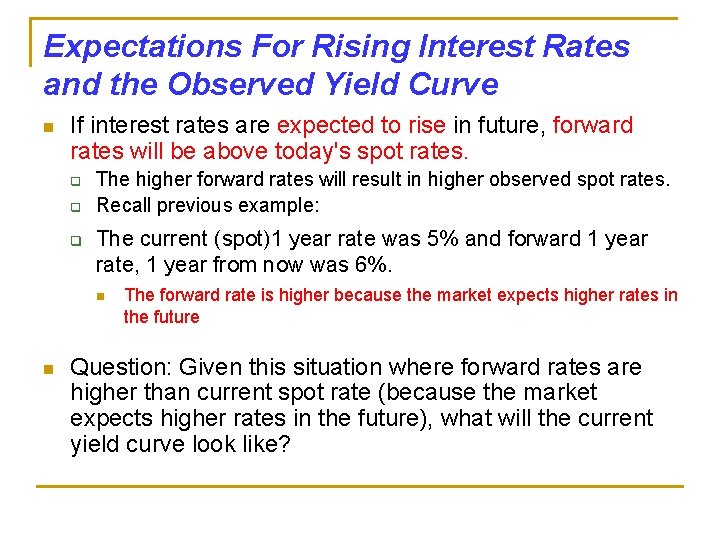 Expectations For Rising Interest Rates and the Observed Yield Curve

If interest rates are expected to rise in future, forward rates will be above today's spot rates.

The higher forward rates will result in higher observed spot rates.

Recall previous example:

The current (spot)1 year rate was 5% and forward 1 year rate, 1 year from now was 6%.

The forward rate is higher because the market expects higher rates in the future

Question: Given this situation where forward rates are higher than current spot rate (because the market expects higher rates in the future), what will the current yield curve look like?